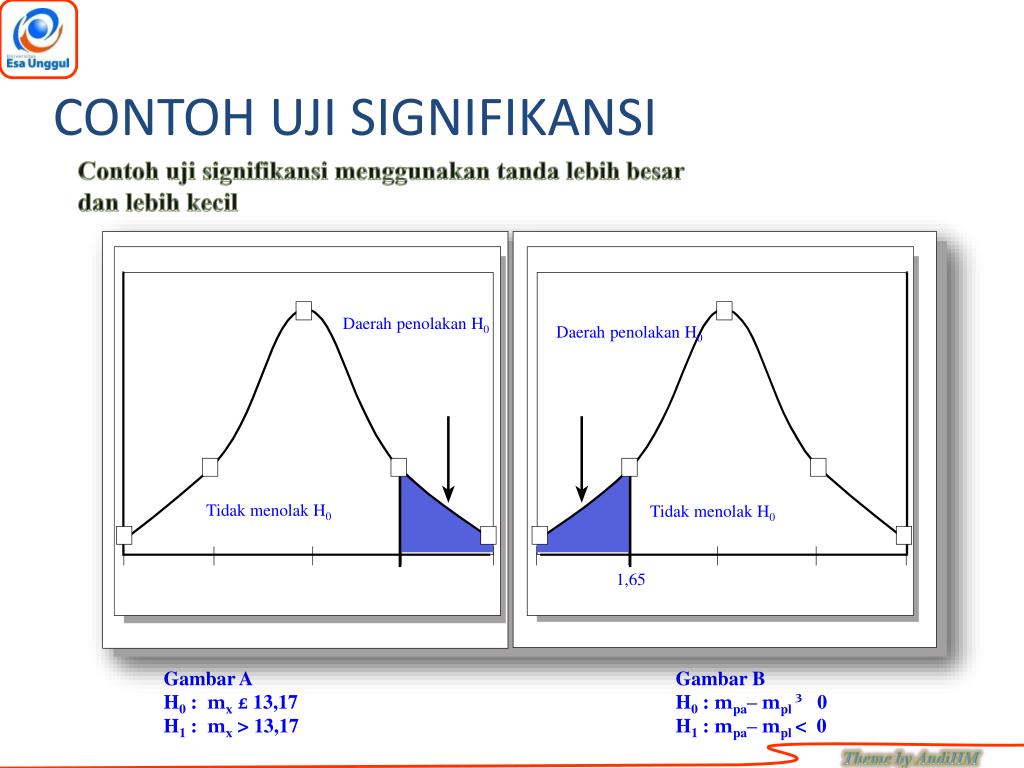 Esa Unggul

CONTOH UJI SIGNIFIKANSI

Contoh uji signifikansi menggunakan tanda lebih besar dan lebih kecil

Daerah penolakan $H_0$

Tidak menolak $H_0$

Daerah penolakan $H_0$

Tidak menolak $H_0$

1,65

Gambar A
$H_0$ : $m_x$ £ 13,17
$H_1$ : $m_x$ > 13,17

Gambar B
$H_0$ : $m_{pa}$– $m_{pl}$ ³ 0
$H_1$ : $m_{pa}$– $m_{pl}$ < 0

Theme by AndiHM